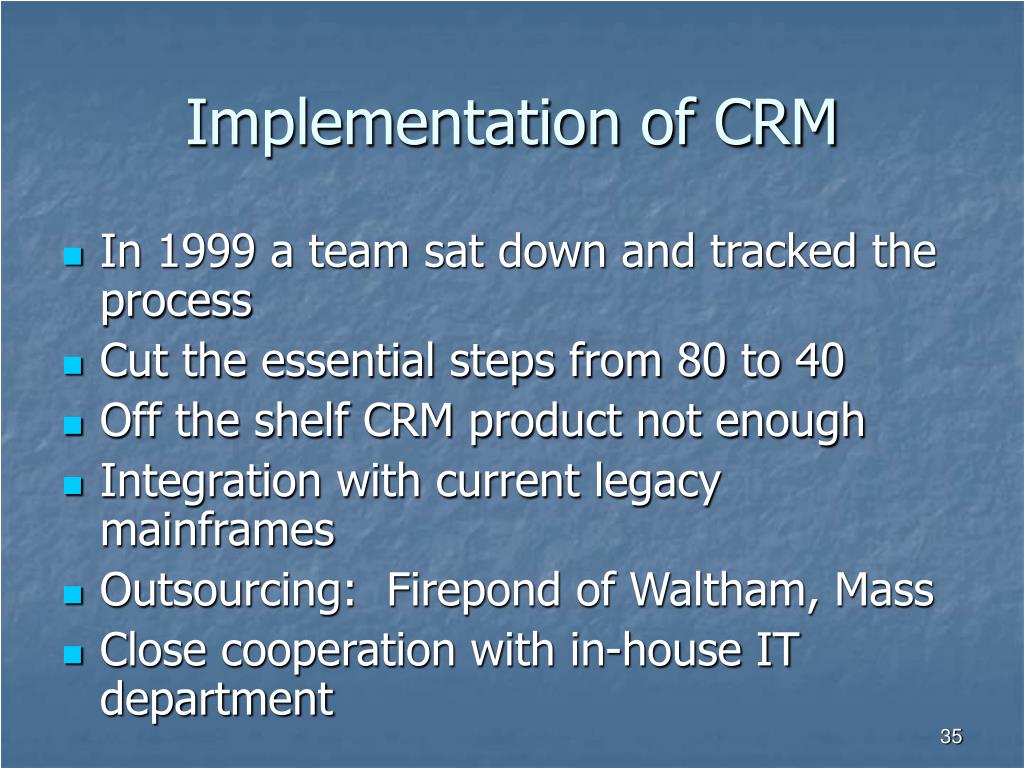 Implementation of CRM

- In 1999 a team sat down and tracked the process
- Cut the essential steps from 80 to 40
- Off the shelf CRM product not enough
- Integration with current legacy mainframes
- Outsourcing:  Firepond of Waltham, Mass
- Close cooperation with in-house IT department

35